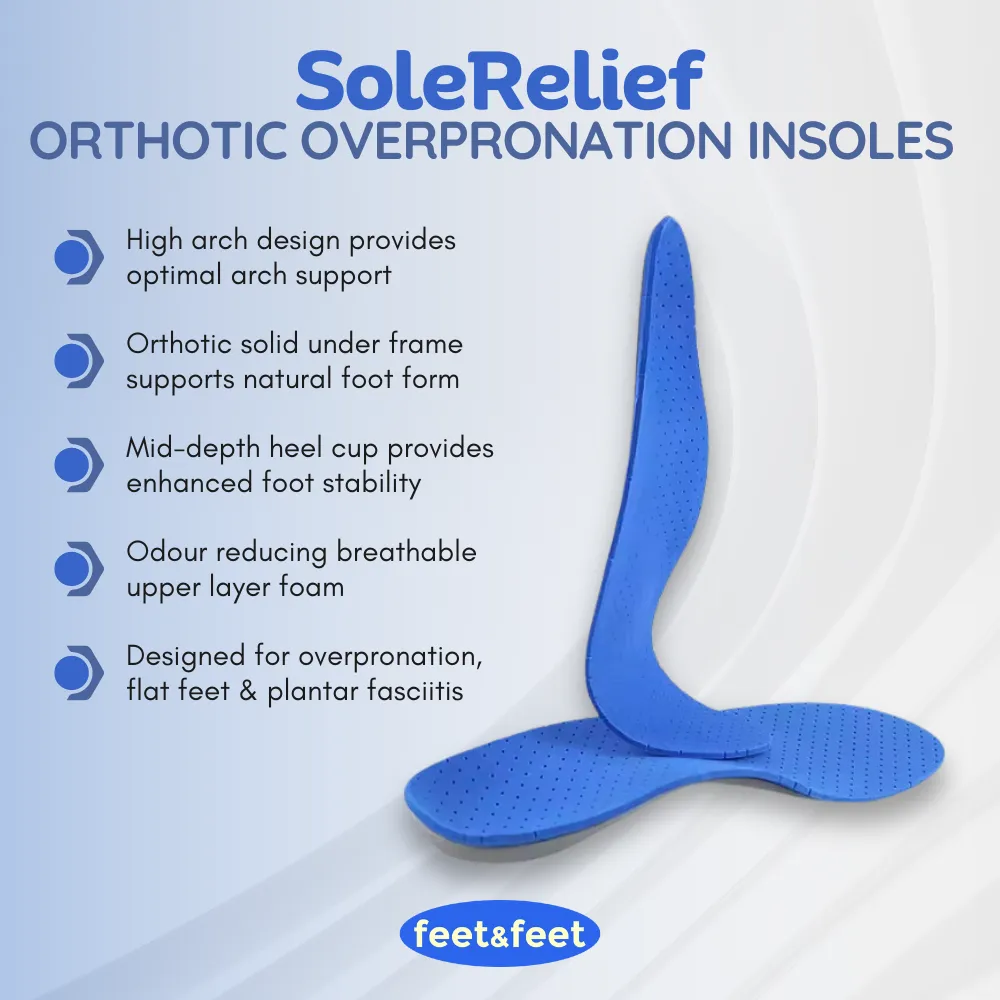 SoleRelief
ORTHOTIC OVERPRONATION INSOLES

High arch design provides optimal arch support

Orthotic solid under frame supports natural foot form

Mid-depth heel cup provides enhanced foot stability

Odour reducing breathable upper layer foam

Designed for overpronation, flat feet & plantar fasciitis

feet&feet